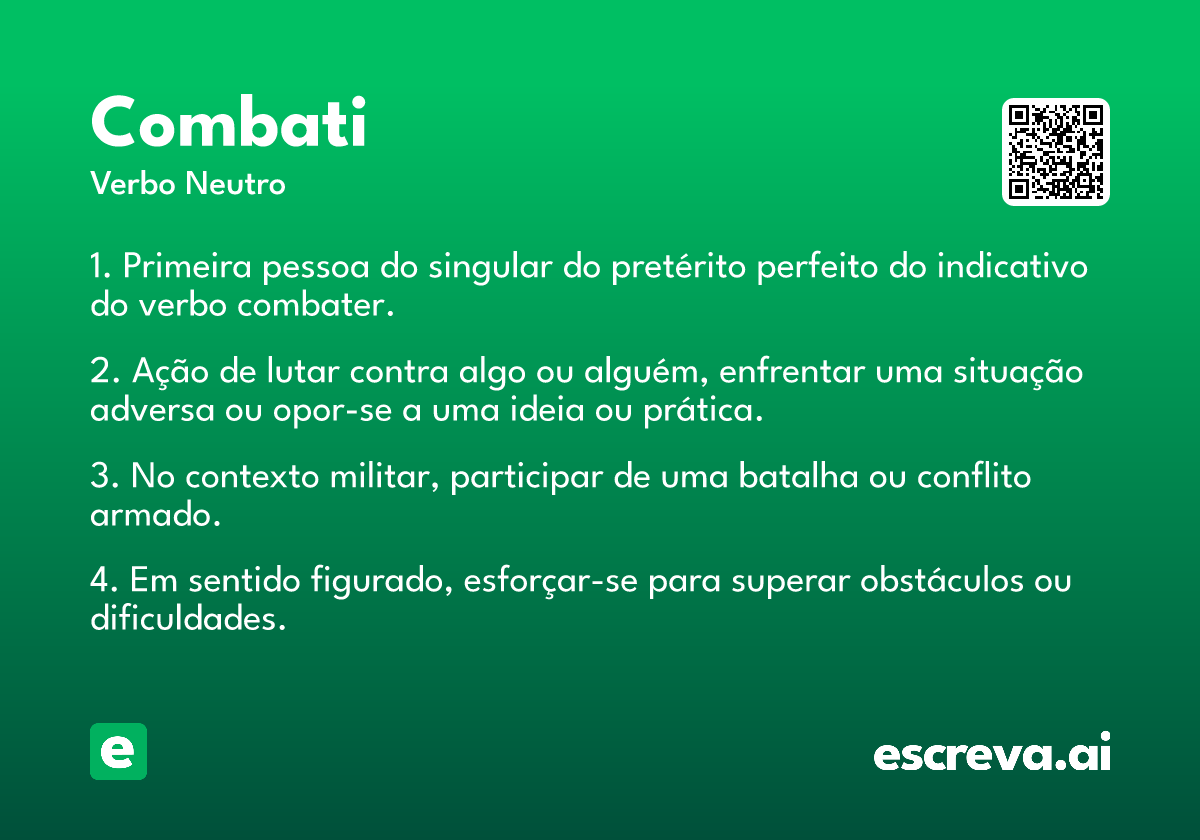 Combati

Verbo Neutro

1. Primeira pessoa do singular do pretérito perfeito do indicativo do verbo combater.

2. Ação de lutar contra algo ou alguém, enfrentar uma situação adversa ou opor-se a uma ideia ou prática.

3. No contexto militar, participar de uma batalha ou conflito armado.

4. Em sentido figurado, esforçar-se para superar obstáculos ou dificuldades.

e

escreva.ai